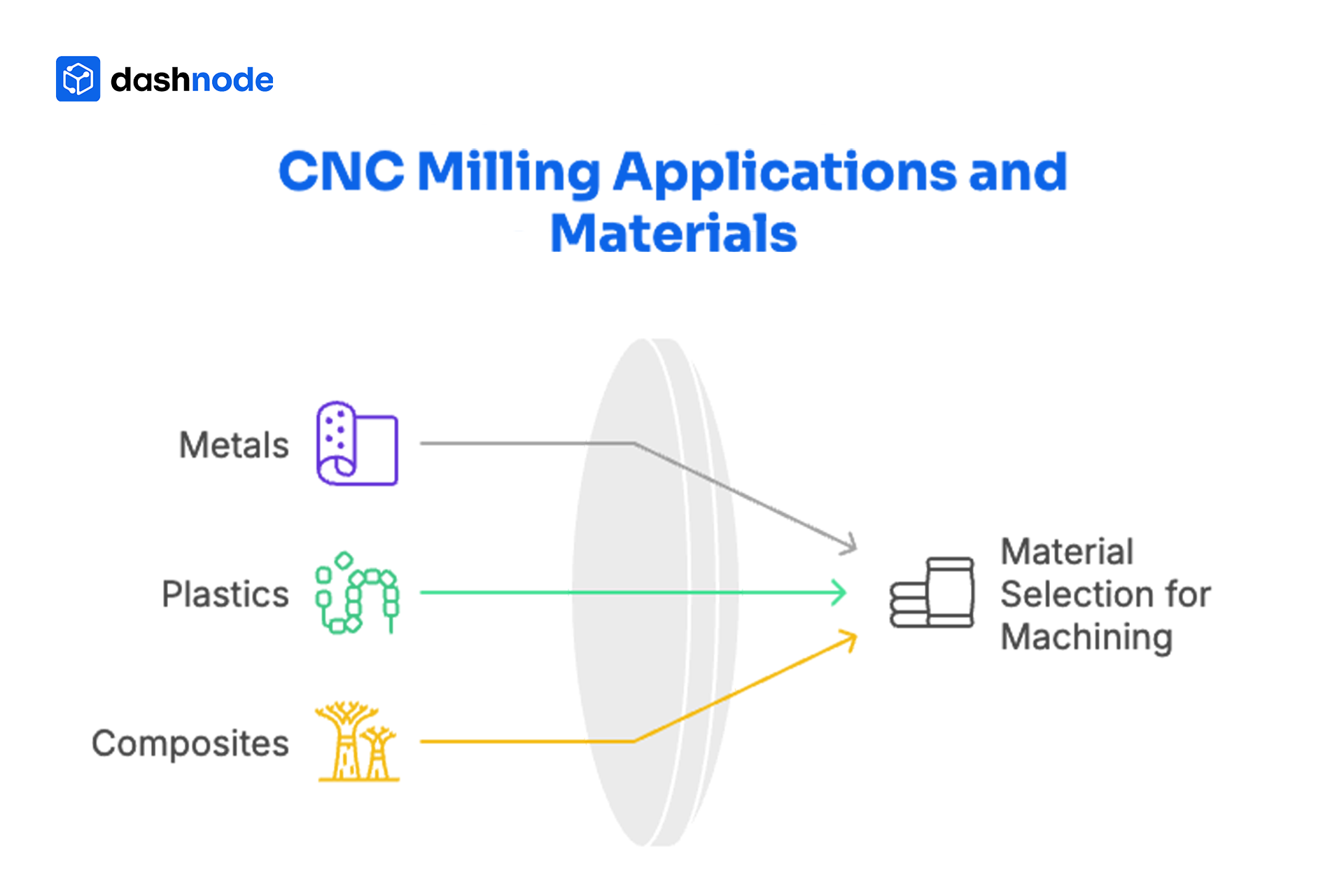 dashnode

CNC Milling Applications and Materials

Metals

Plastics

Composites

Material Selection for Machining